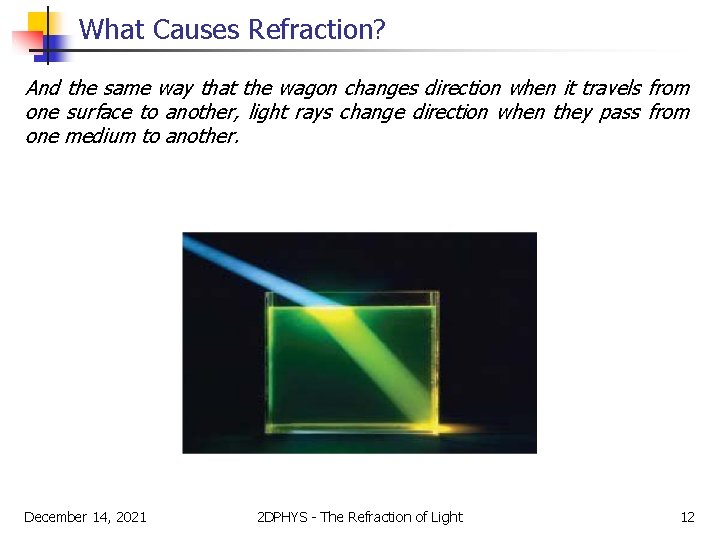 What Causes Refraction?

And the same way that the wagon changes direction when it travels from one surface to another, light rays change direction when they pass from one medium to another.

December 14, 2021

2DPHYS - The Refraction of Light

12